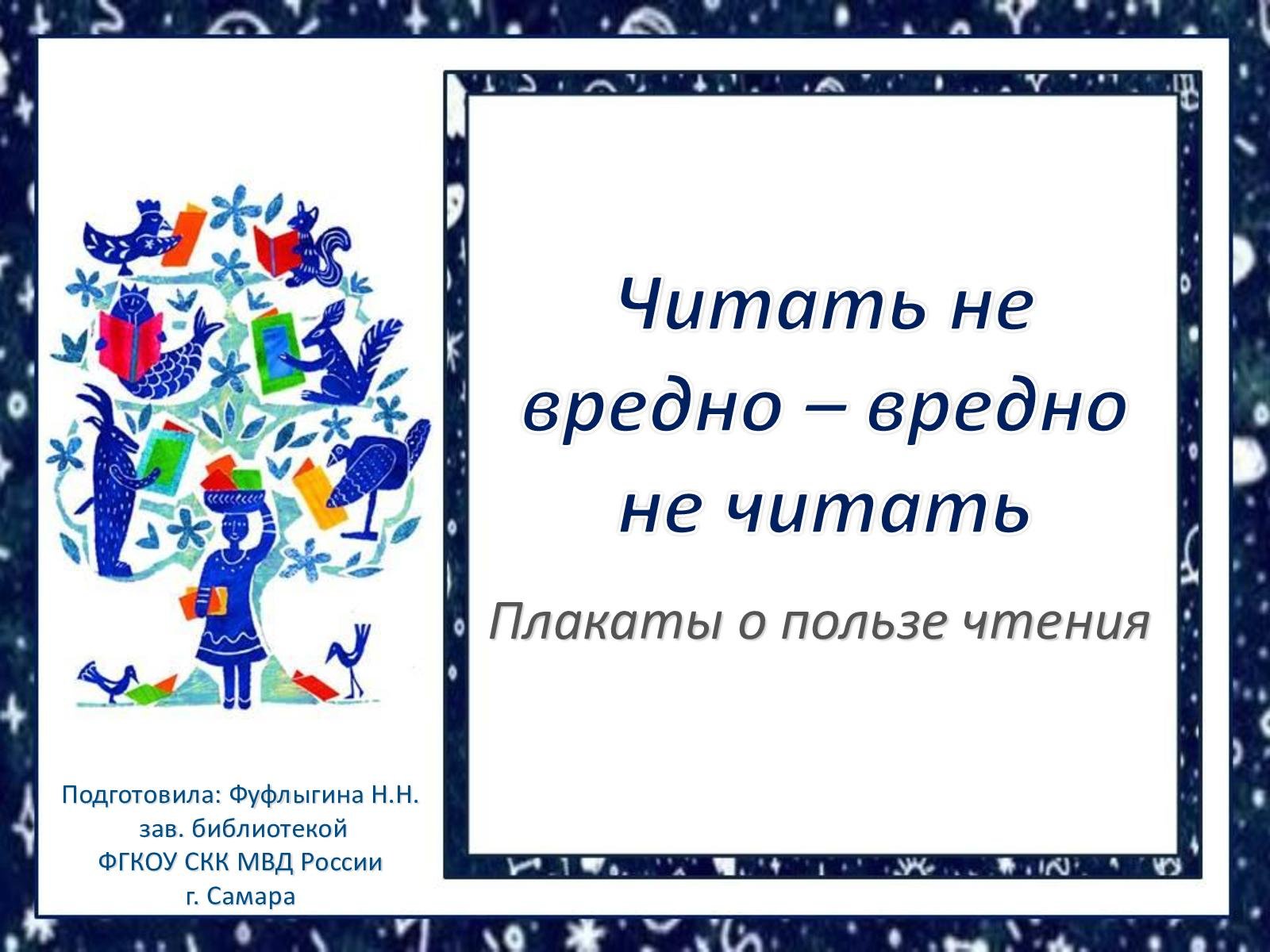 Читать не вредно – вредно не читать

Плакаты о пользе чтения

Подготовила: Фуфлыгина Н.Н.
зав. библиотекой
ФГКОУ СКК МВД России
г. Самара